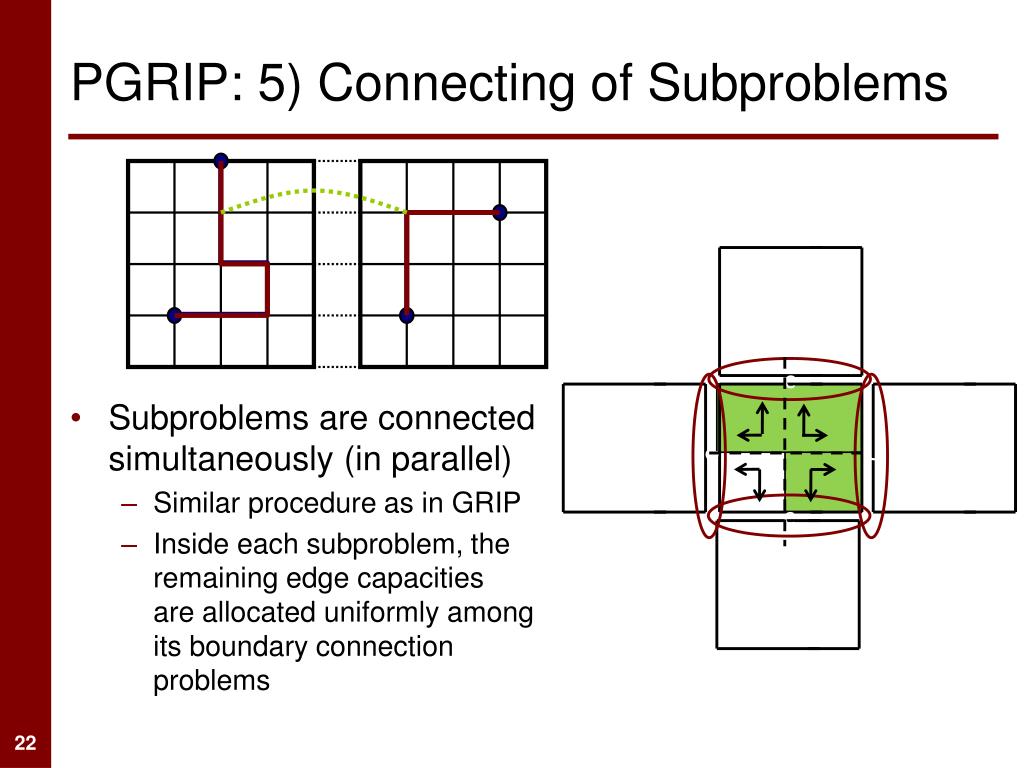 PGRIP: 5) Connecting of Subproblems

• Subproblems are connected simultaneously (in parallel)
– Similar procedure as in GRIP
– Inside each subproblem, the remaining edge capacities are allocated uniformly among its boundary connection problems

22